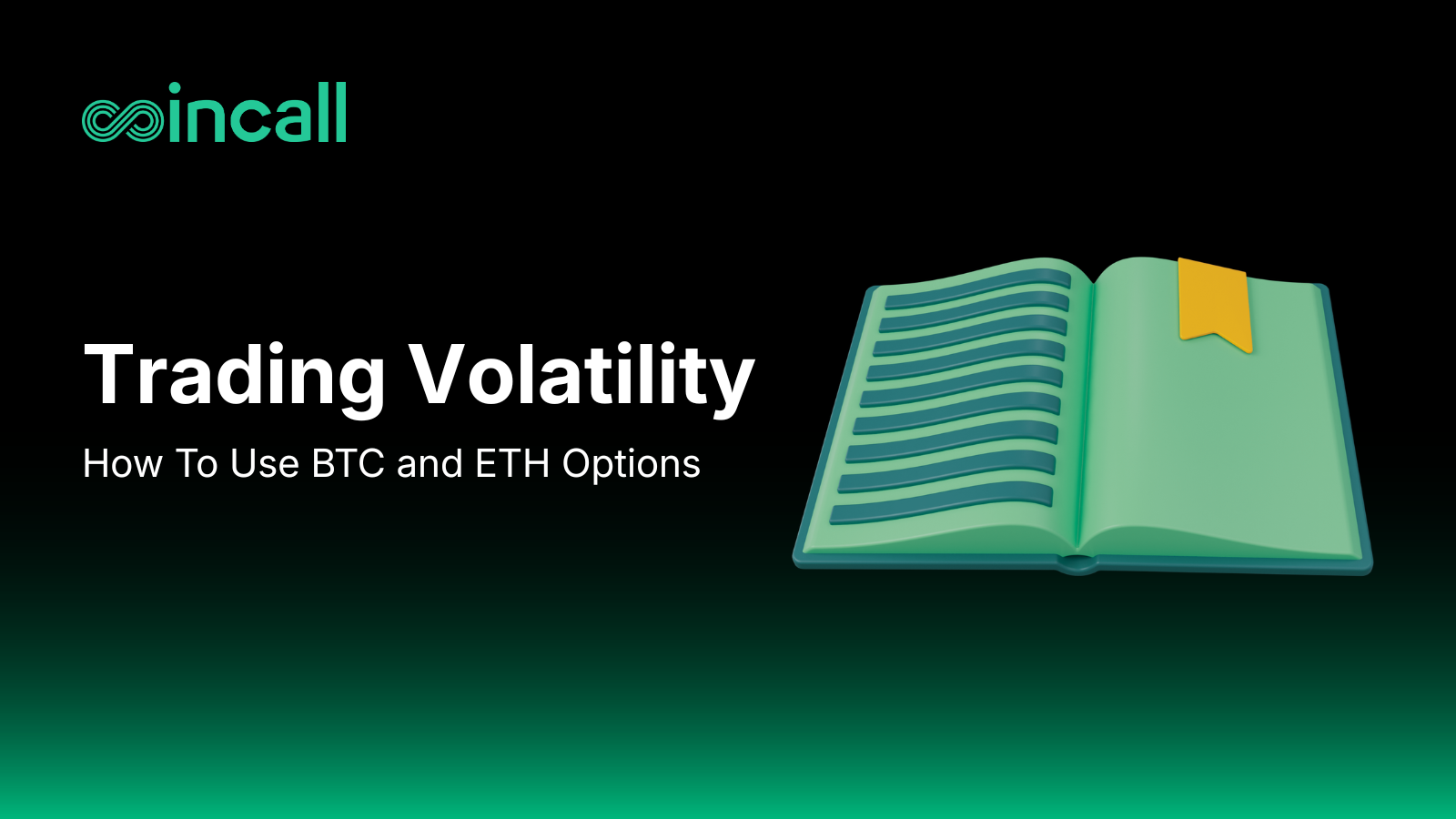 coincall

Trading Volatility

How To Use BTC and ETH Options